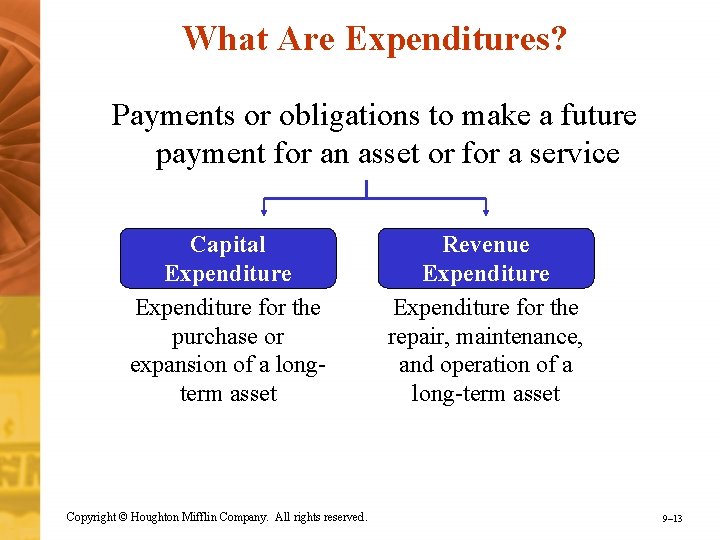 What Are Expenditures?

Payments or obligations to make a future payment for an asset or for a service

Capital Expenditure

Expenditure for the purchase or expansion of a long-term asset

Revenue Expenditure

Expenditure for the repair, maintenance, and operation of a long-term asset

Copyright © Houghton Mifflin Company. All rights reserved.

9–13